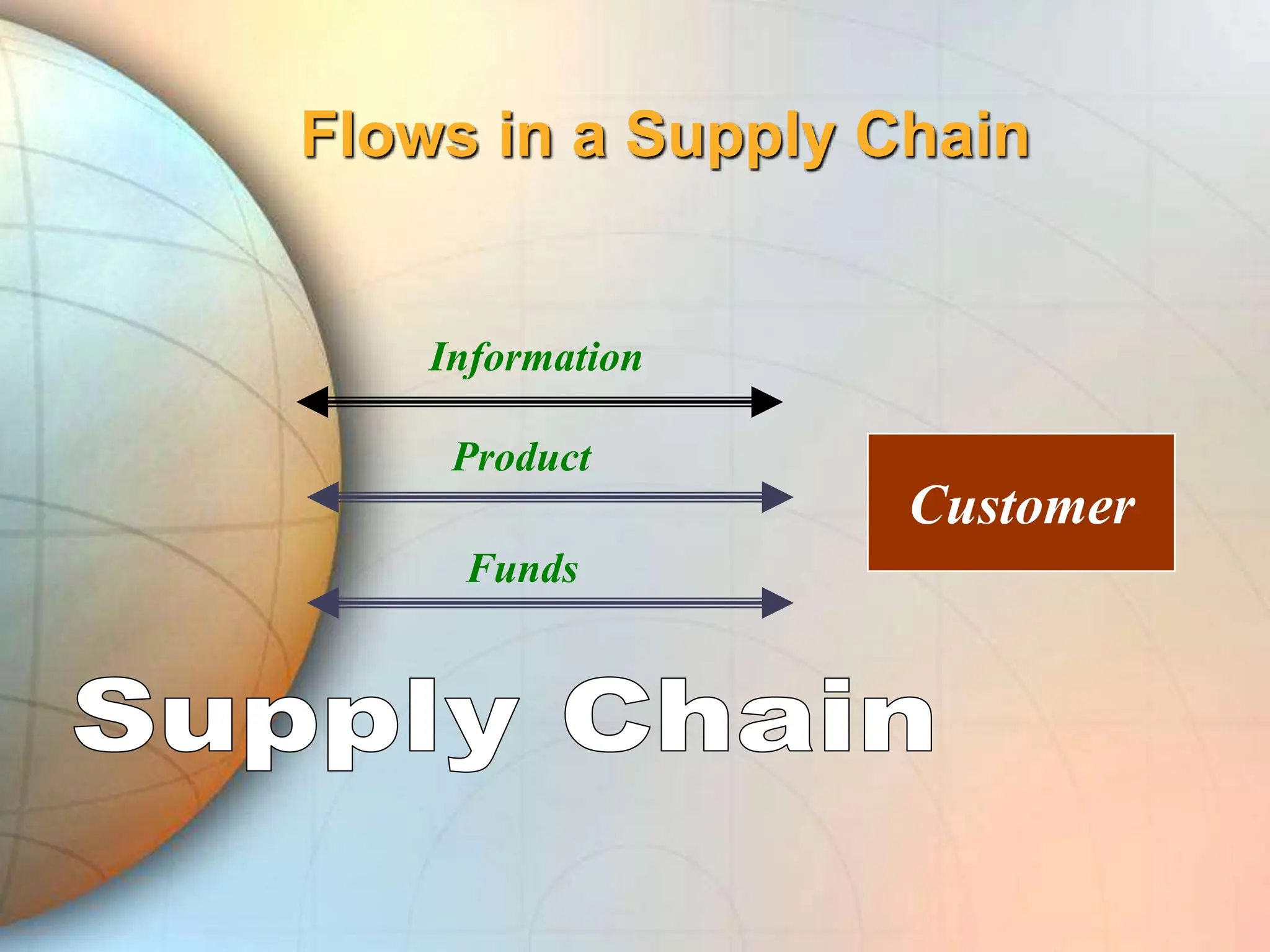 Flows in a Supply Chain

Information

Product

Funds

Customer

Supply Chain